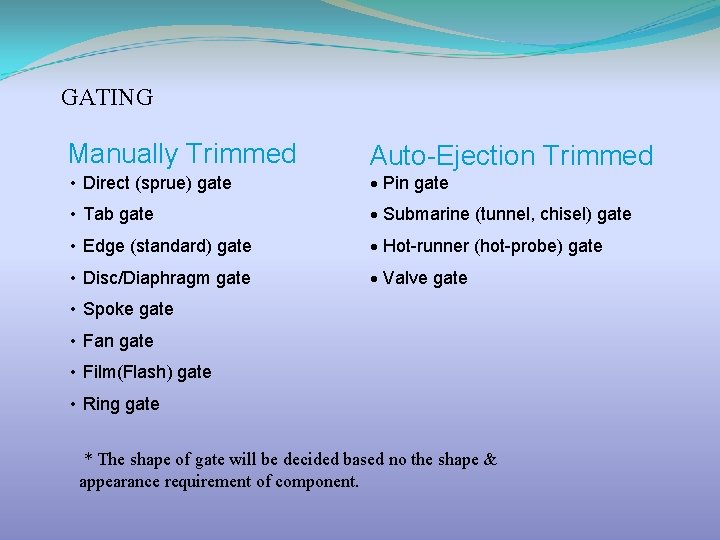 GATING

Manually Trimmed

• Direct (sprue) gate
• Tab gate
• Edge (standard) gate
• Disc/Diaphragm gate
• Spoke gate
• Fan gate
• Film(Flash) gate
• Ring gate

Auto-Ejection Trimmed

• Pin gate
• Submarine (tunnel, chisel) gate
• Hot-runner (hot-probe) gate
• Valve gate

* The shape of gate will be decided based no the shape & appearance requirement of component.